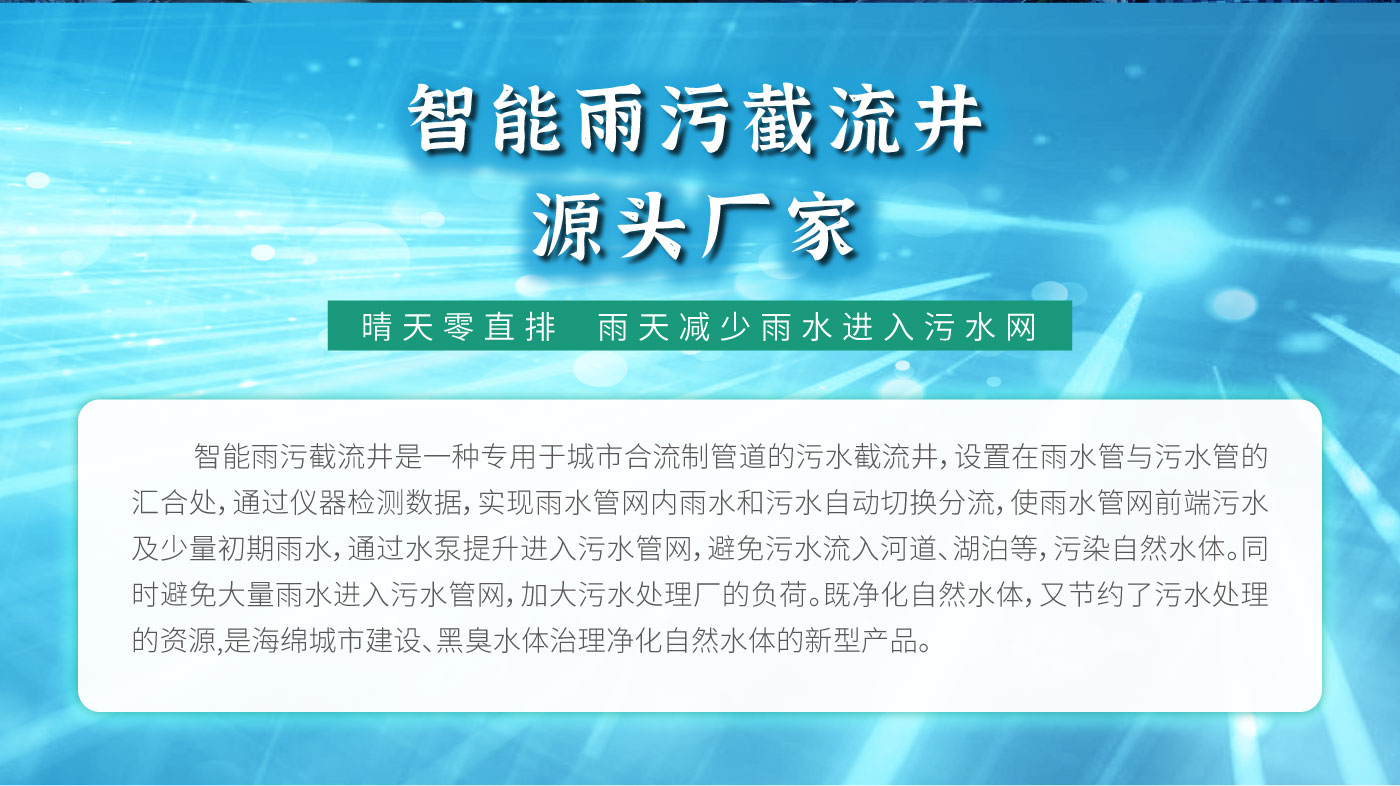 智能雨污截流井
源头厂家

晴天零直排　雨天减少雨水进入污水网

智能雨污截流井是一种专用于城市合流制管道的污水截流井，设置在雨水管与污水管的汇合处，通过仪器检测数据，实现雨水管网内雨水和污水自动切换分流，使雨水管网前端污水及少量初期雨水，通过水泵提升进入污水管网，避免污水流入河道、湖泊等，污染自然水体。同时避免大量雨水进入污水管网，加大污水处理厂的负荷。既净化自然水体，又节约了污水处理的资源,是海绵城市建设、黑臭水体治理净化自然水体的新型产品。